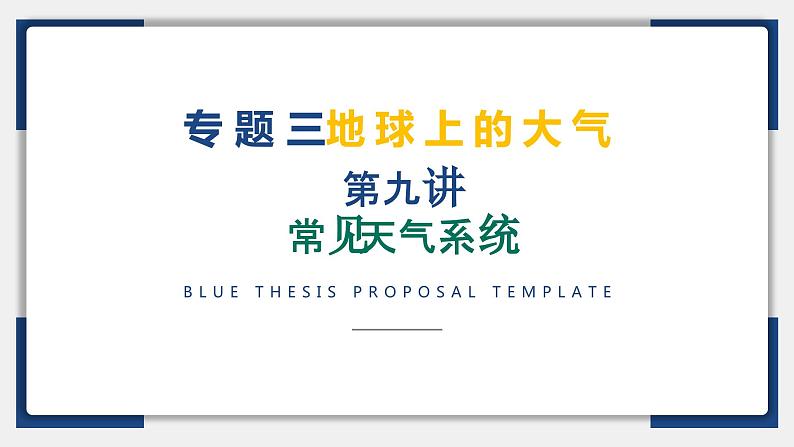 专题三地球上的大气

第九讲

常见天气系统

BLUE THESIS PROPOSAL TEMPLATE